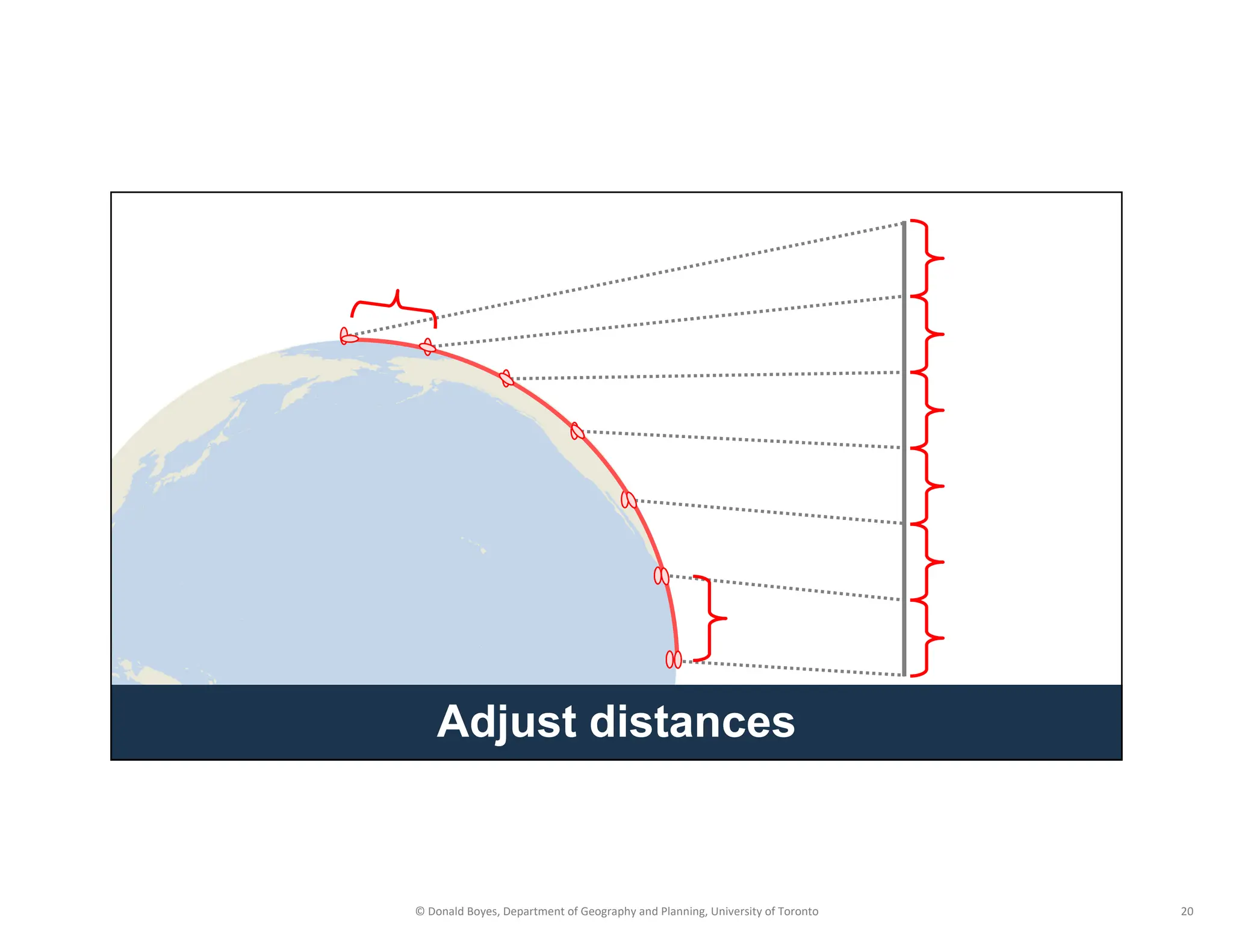 Adjust distances

© Donald Boyes, Department of Geography and Planning, University of Toronto

20